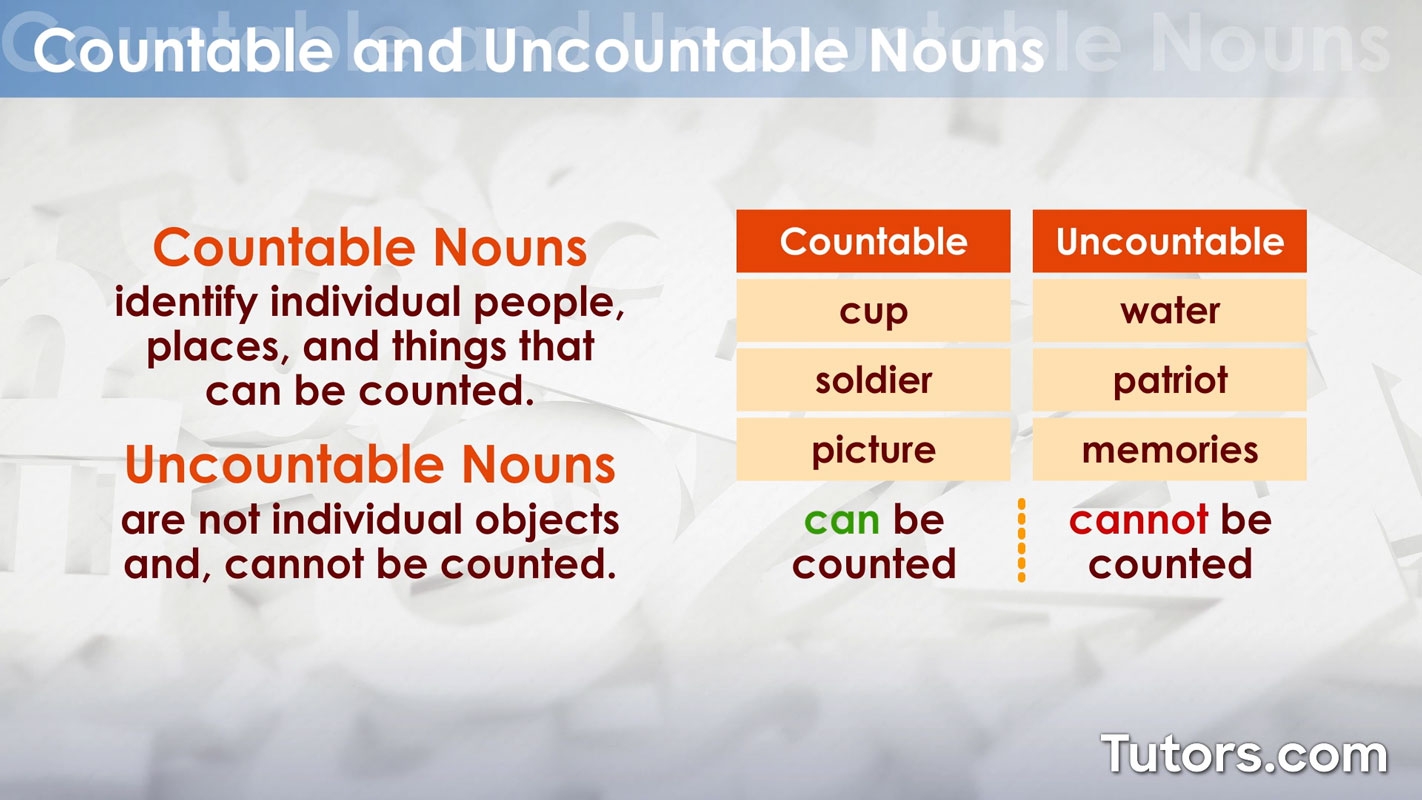 Countable and Uncountable Nouns

Countable Nouns
identify individual people, places, and things that can be counted.

Uncountable Nouns
are not individual objects and, cannot be counted.

| Countable | Uncountable |
|---|---|
| cup | water |
| soldier | patriot |
| picture | memories |
| can be counted | cannot be counted |

Tutors.com